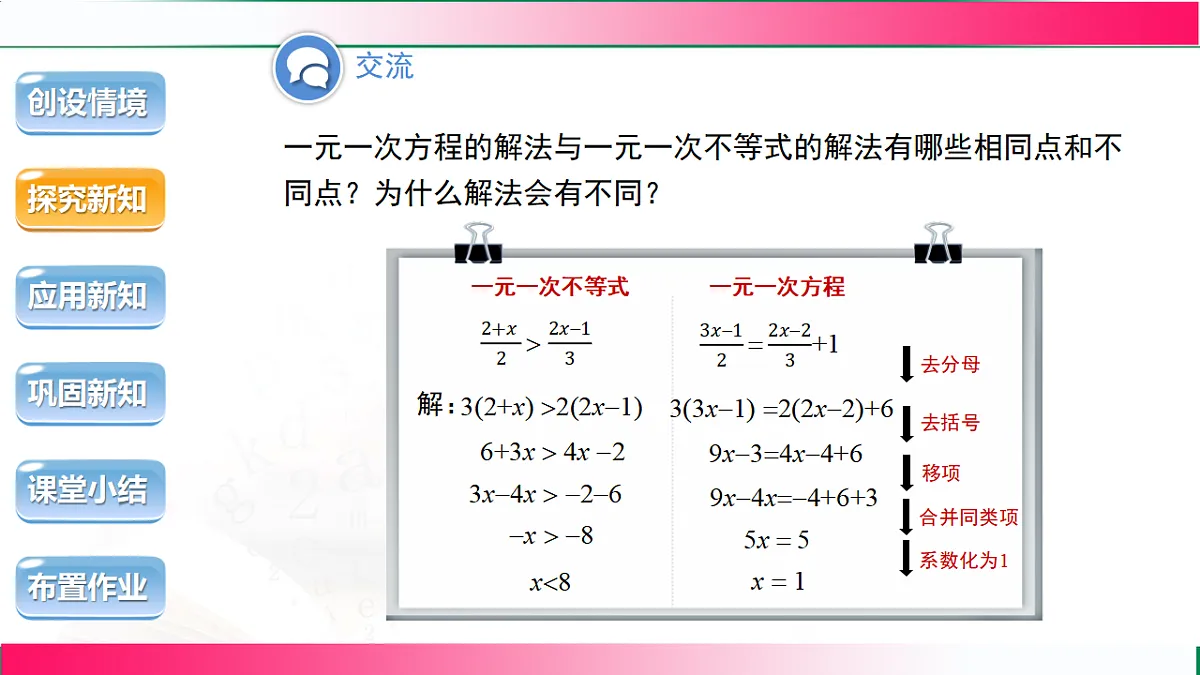 创设情境

探究新知

应用新知

巩固新知

课堂小结

布置作业

交流

一元一次方程的解法与一元一次不等式的解法有哪些相同点和不同点？为什么解法会有不同？

一元一次不等式

$\frac{2+x}{2} > \frac{2x-1}{3}$

解：$3(2+x) > 2(2x-1)$

$6+3x > 4x-2$

$3x-4x > -2-6$

$-x > -8$

$x<8$

一元一次方程

$\frac{3x-1}{2} = \frac{2x-2}{3}+1$

$3(3x-1) = 2(2x-2)+6$

$9x-3=4x-4+6$

$9x-4x=-4+6+3$

$5x = 5$

$x = 1$

去分母

去括号

移项

合并同类项

系数化为1